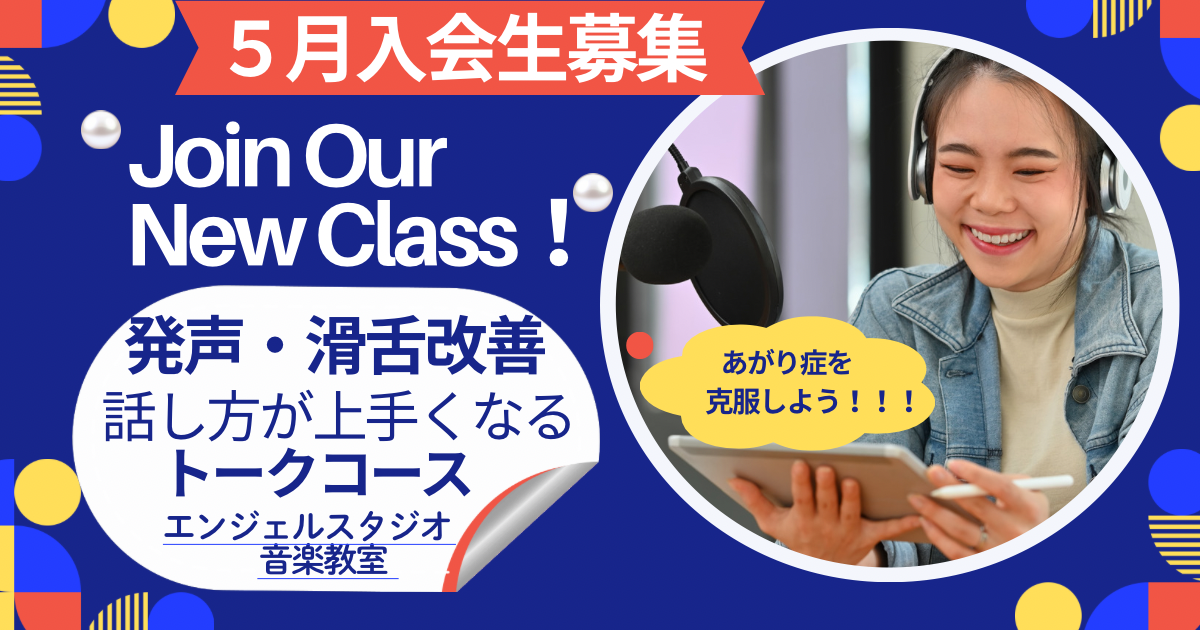 ５月入会生募集

Join Our New Class！

発声・滑舌改善
話し方が上手くなる
トークコース
エンジェルスタジオ
音楽教室

あがり症を
克服しよう！！！